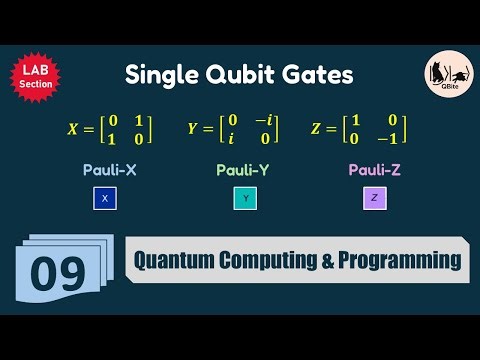 LAB Section

Single Qubit Gates

QBite

$X = \begin{bmatrix} 0 & 1 \\ 1 & 0 \end{bmatrix}$ $Y = \begin{bmatrix} 0 & -i \\ i & 0 \end{bmatrix}$ $Z = \begin{bmatrix} 1 & 0 \\ 0 & -1 \end{bmatrix}$

Pauli-X Pauli-Y Pauli-Z

X Y Z

09

Quantum Computing & Programming